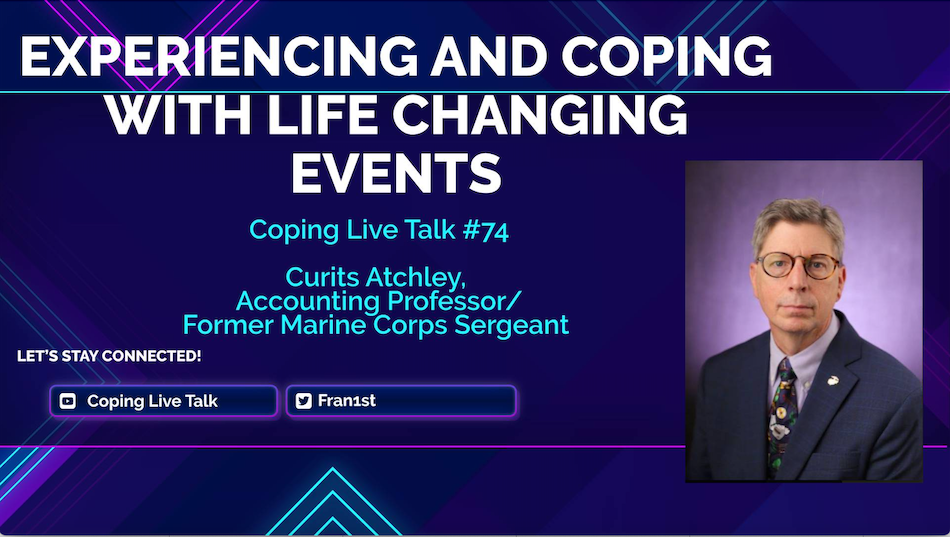 EXPERIENCING AND COPING WITH LIFE CHANGING EVENTS

Coping Live Talk #74

Curits Atchley, Accounting Professor/ Former Marine Corps Sergeant

LET'S STAY CONNECTED!

Coping Live Talk

Fran1st